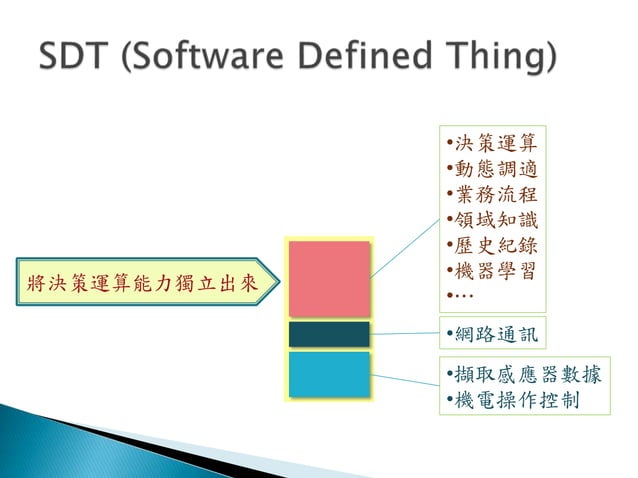 SDT (Software Defined Thing)

將決策運算能力獨立出來

•決策運算
•動態調適
•業務流程
•領域知識
•歷史紀錄
•機器學習
•…

•網路通訊

•擷取感應器數據
•機電操作控制